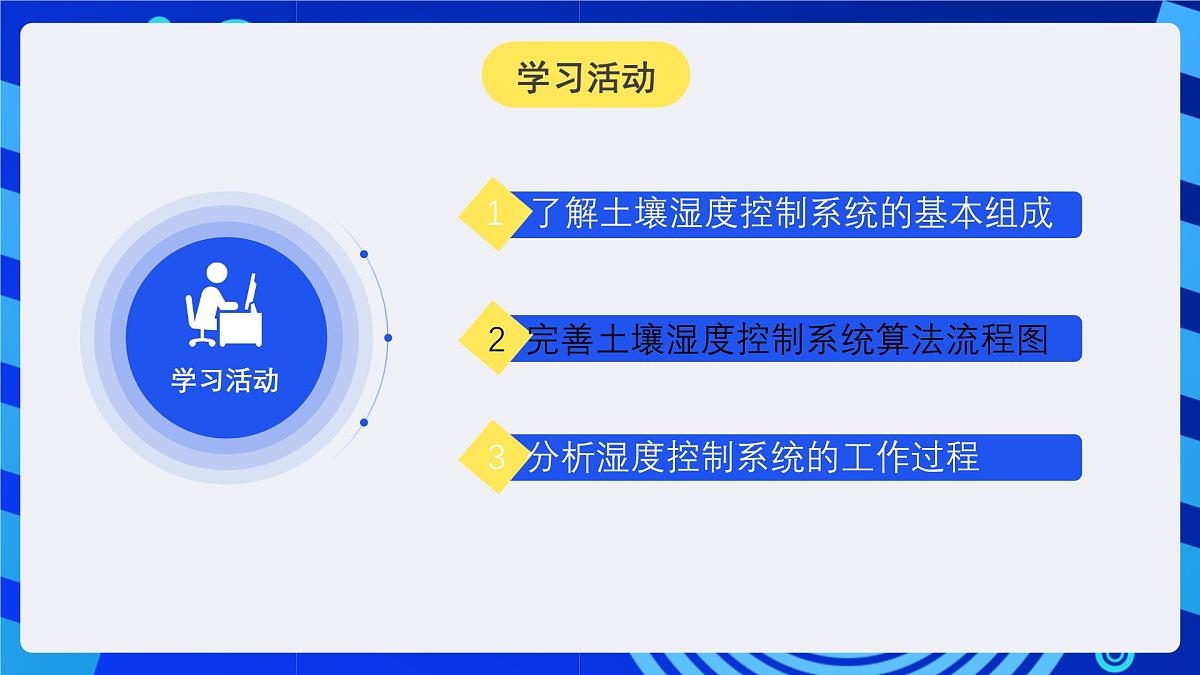 学习活动

学习活动

1 了解土壤湿度控制系统的基本组成

2 完善土壤湿度控制系统算法流程图

3 分析湿度控制系统的工作过程